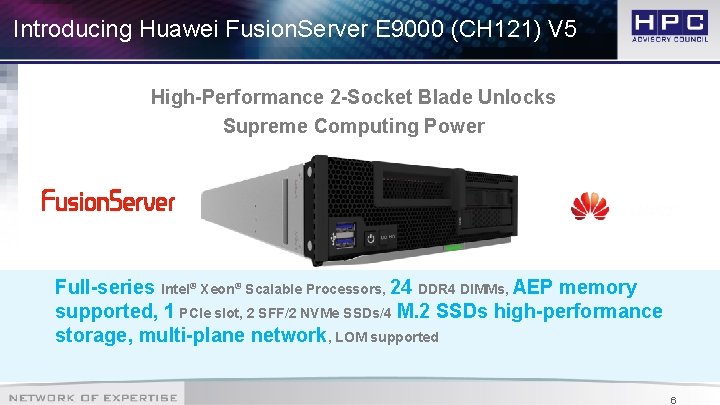 Introducing Huawei FusionServer E9000 (CH121) V5

HPC
ADVISORY COUNCIL

High-Performance 2-Socket Blade Unlocks Supreme Computing Power

FusionServer

Full-series Intel® Xeon® Scalable Processors, 24 DDR4 DIMMs, AEP memory supported, 1 PCIe slot, 2 SFF/2 NVMe SSDs/4 M.2 SSDs high-performance storage, multi-plane network, LOM supported

NETWORK OF EXPERTISE

6